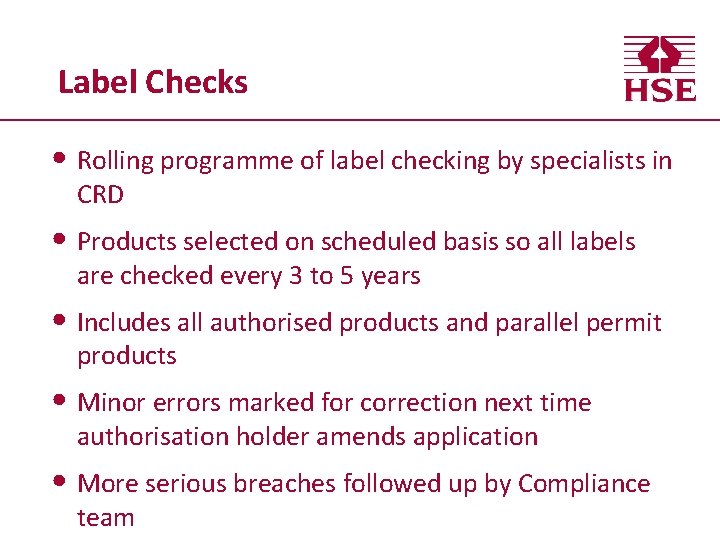 Label Checks

HSE

• Rolling programme of label checking by specialists in CRD

• Products selected on scheduled basis so all labels are checked every 3 to 5 years

• Includes all authorised products and parallel permit products

• Minor errors marked for correction next time authorisation holder amends application

• More serious breaches followed up by Compliance team